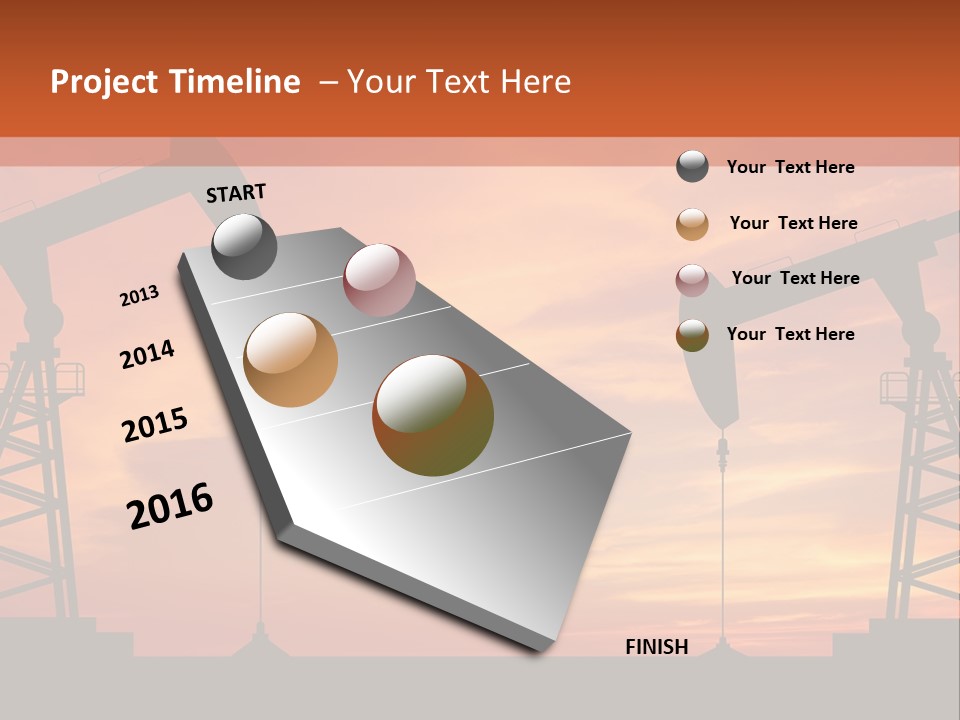 Project Timeline – Your Text Here

START

2013

2014

2015

2016

FINISH

Your Text Here

Your Text Here

Your Text Here

Your Text Here